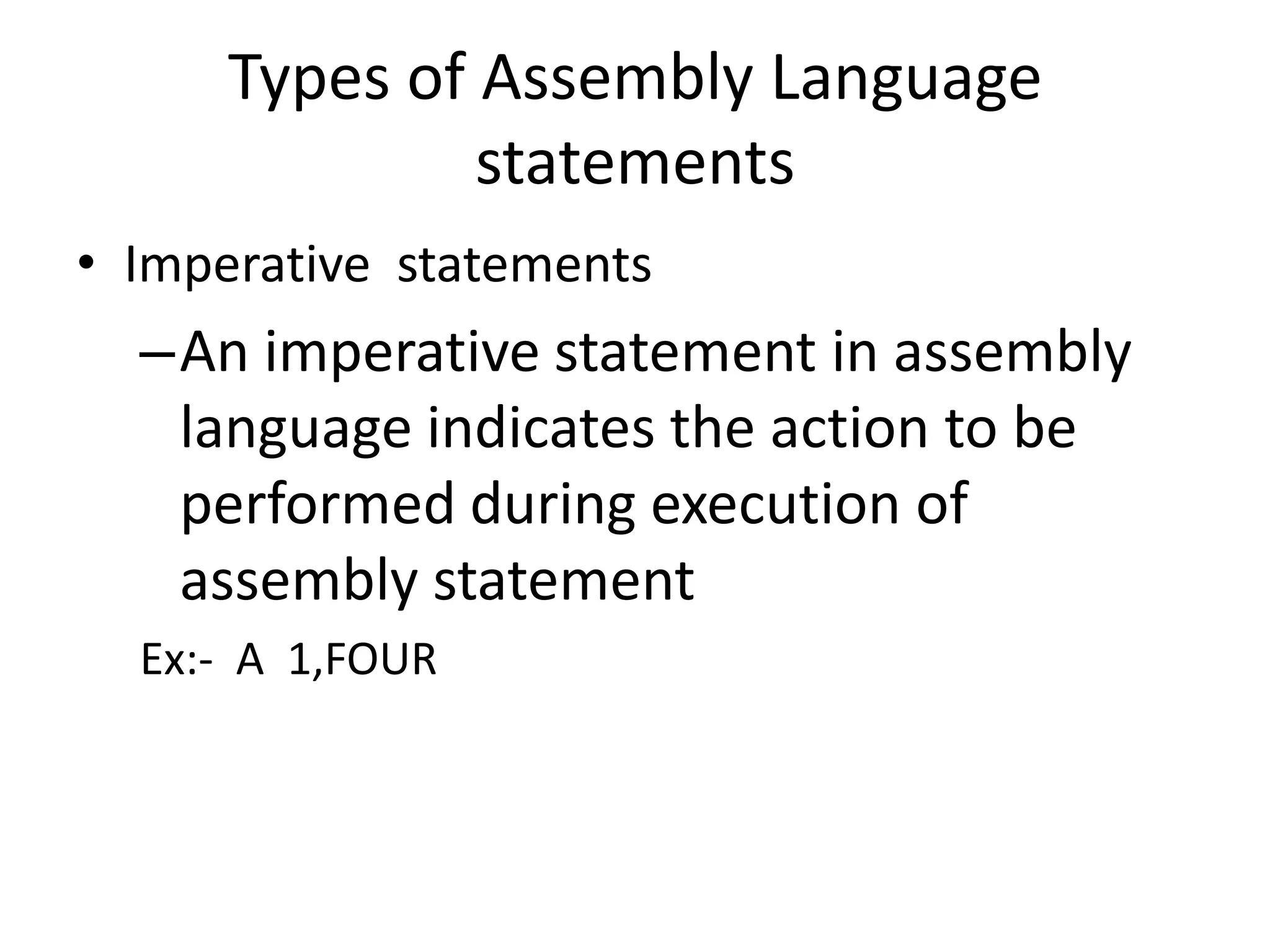 Types of Assembly Language statements

• Imperative statements

– An imperative statement in assembly language indicates the action to be performed during execution of assembly statement

Ex:- A 1,FOUR